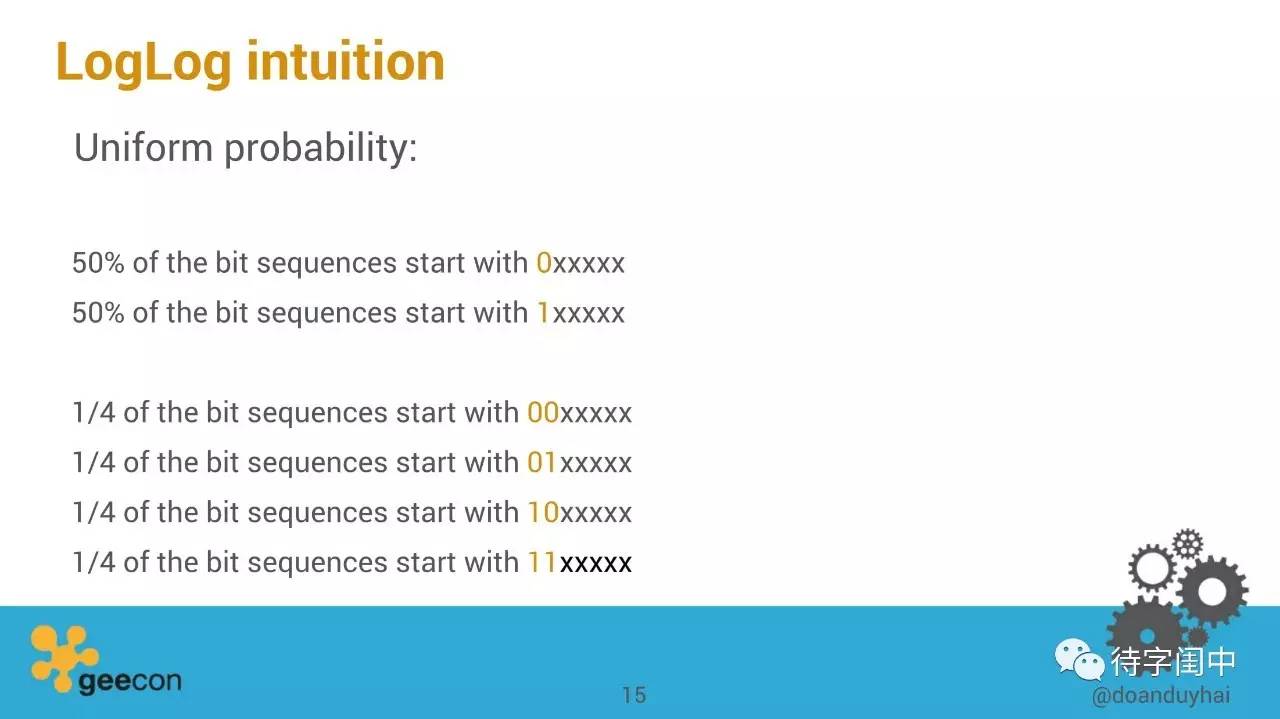 LogLog intuition

Uniform probability:

50% of the bit sequences start with 0xxxxx
50% of the bit sequences start with 1xxxxx

1/4 of the bit sequences start with 00xxxxx
1/4 of the bit sequences start with 01xxxxx
1/4 of the bit sequences start with 10xxxxx
1/4 of the bit sequences start with 11xxxxx

geecon

15

待字闺中

@doanduyhai